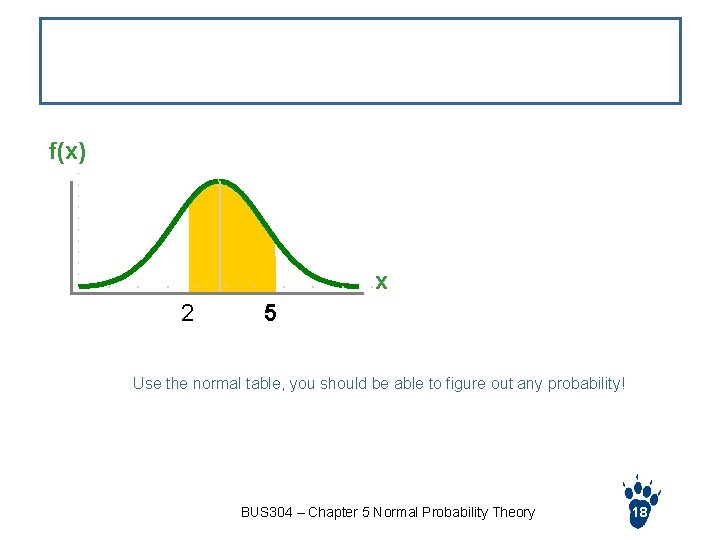 f(x)

x

2

5

Use the normal table, you should be able to figure out any probability!

BUS304 – Chapter 5 Normal Probability Theory

18